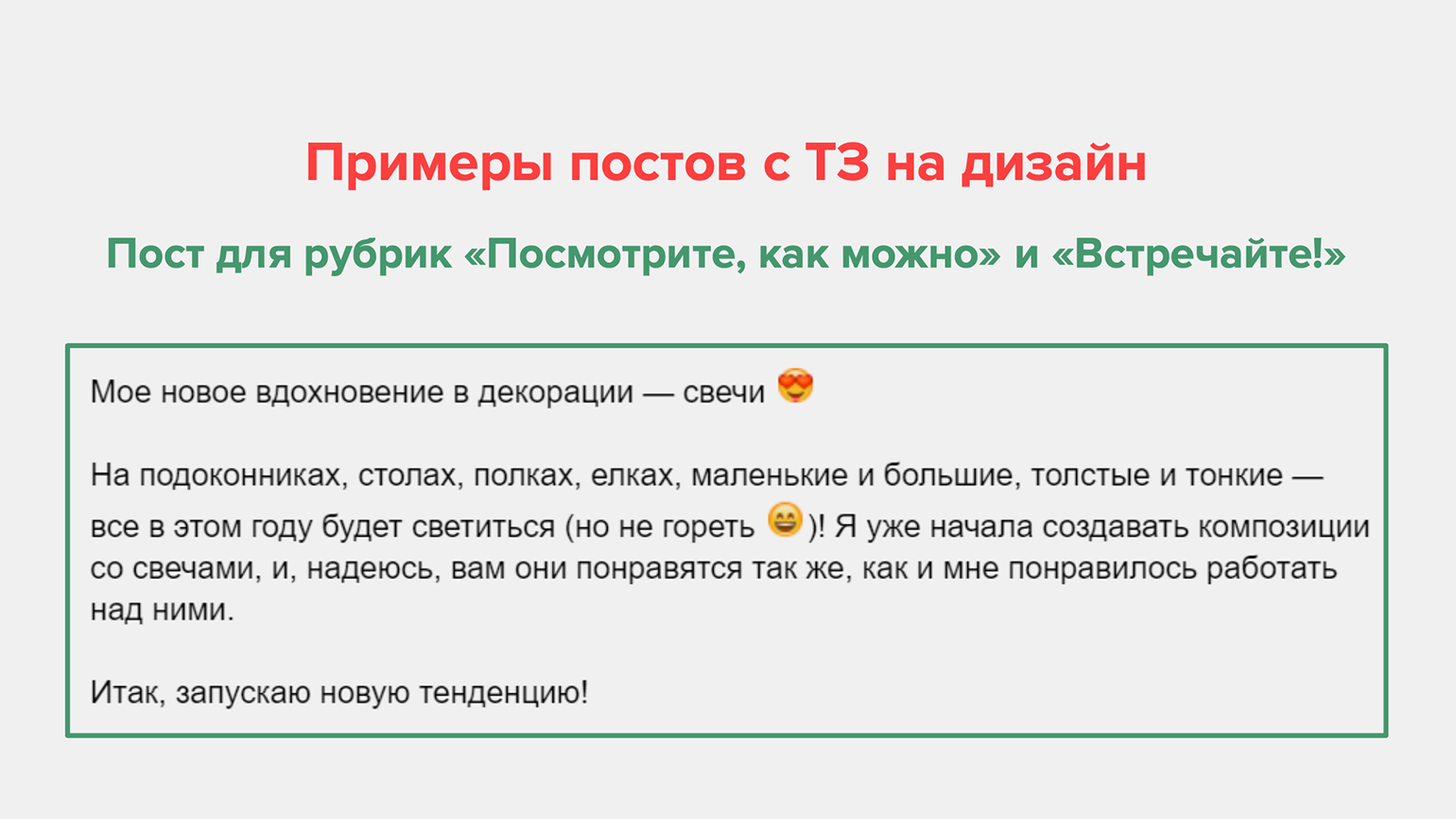 Примеры постов с ТЗ на дизайн

Пост для рубрик «Посмотрите, как можно» и «Встречайте!»

Мое новое вдохновение в декорации — свечи 😍

На подоконниках, столах, полках, елках, маленькие и большие, толстые и тонкие — все в этом году будет светиться (но не гореть 😄)! Я уже начала создавать композиции со свечами, и, надеюсь, вам они понравятся так же, как и мне понравилось работать над ними.

Итак, запускаю новую тенденцию!